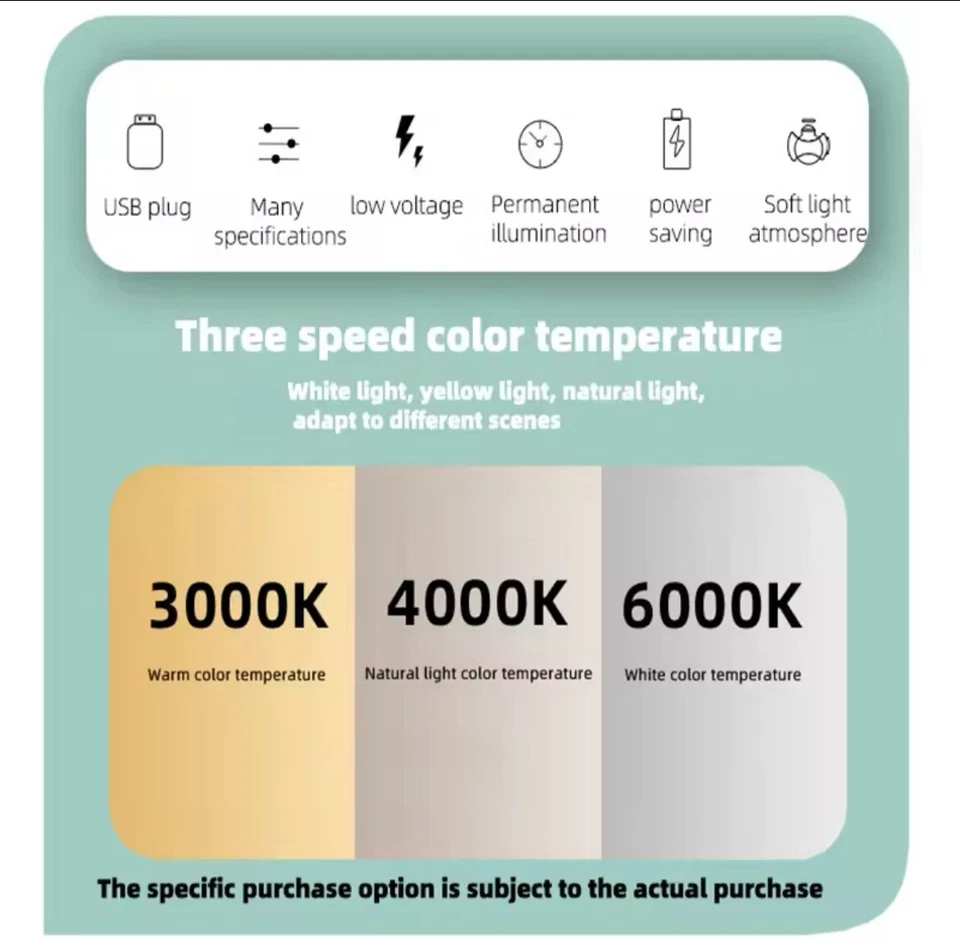 USB plug

Many specifications

low voltage

Permanent illumination

power saving

Soft light atmosphere

Three speed color temperature

White light, yellow light, natural light, adapt to different scenes

3000K
Warm color temperature

4000K
Natural light color temperature

6000K
White color temperature

The specific purchase option is subject to the actual purchase